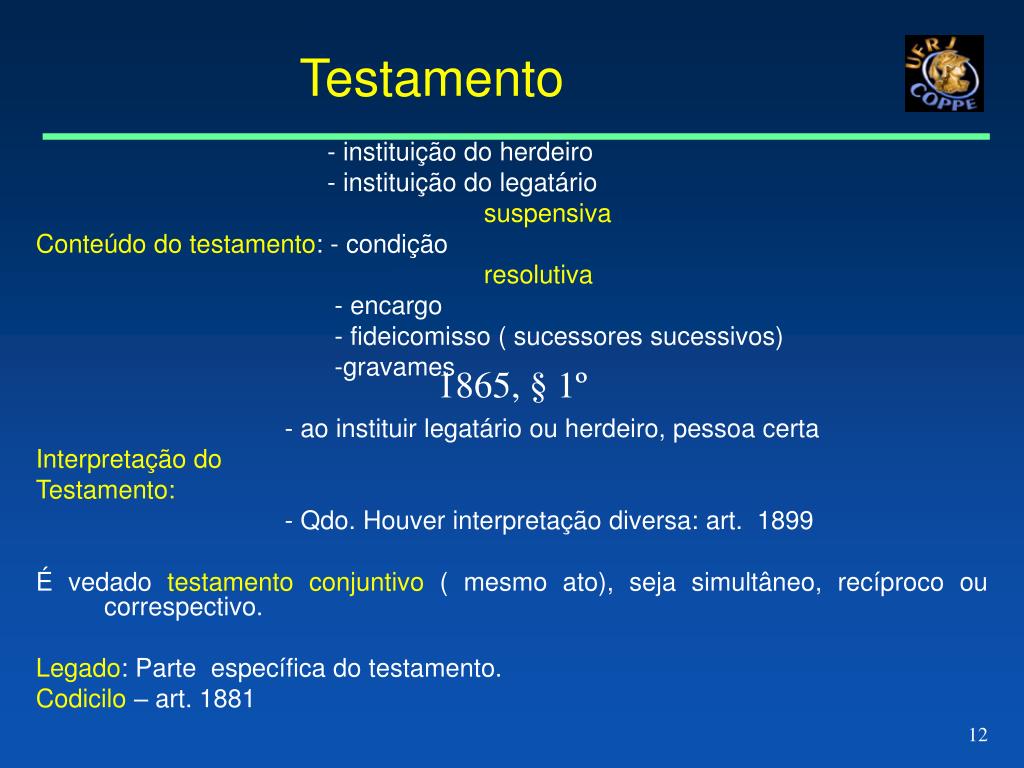 Testamento

UFRJ COPPE

- instituição do herdeiro
- instituição do legatário
suspensiva
Conteúdo do testamento: - condição
resolutiva
- encargo
- fideicomisso ( sucessores sucessivos)
-gravames
1865, § 1º

- ao instituir legatário ou herdeiro, pessoa certa
Interpretação do Testamento:
- Qdo. Houver interpretação diversa: art. 1899

É vedado testamento conjuntivo ( mesmo ato), seja simultâneo, recíproco ou correspectivo.

Legado: Parte específica do testamento.
Codicilo – art. 1881

12